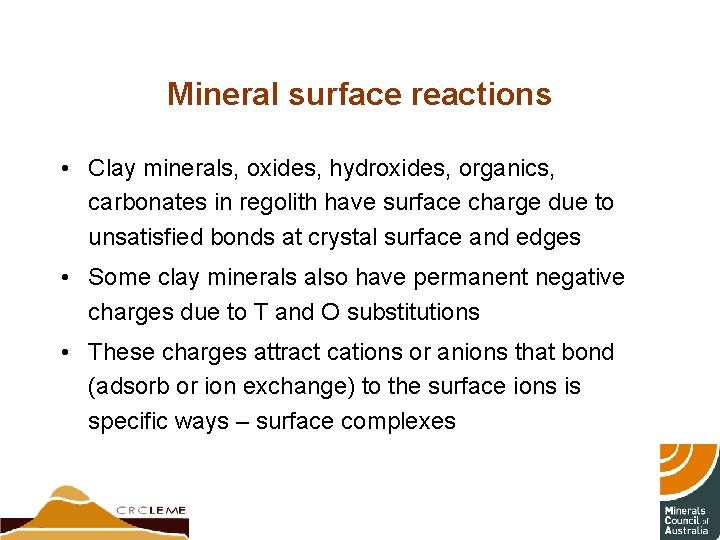 Mineral surface reactions

• Clay minerals, oxides, hydroxides, organics, carbonates in regolith have surface charge due to unsatisfied bonds at crystal surface and edges

• Some clay minerals also have permanent negative charges due to T and O substitutions

• These charges attract cations or anions that bond (adsorb or ion exchange) to the surface ions is specific ways – surface complexes

CRCLEME

Minerals Council of Australia